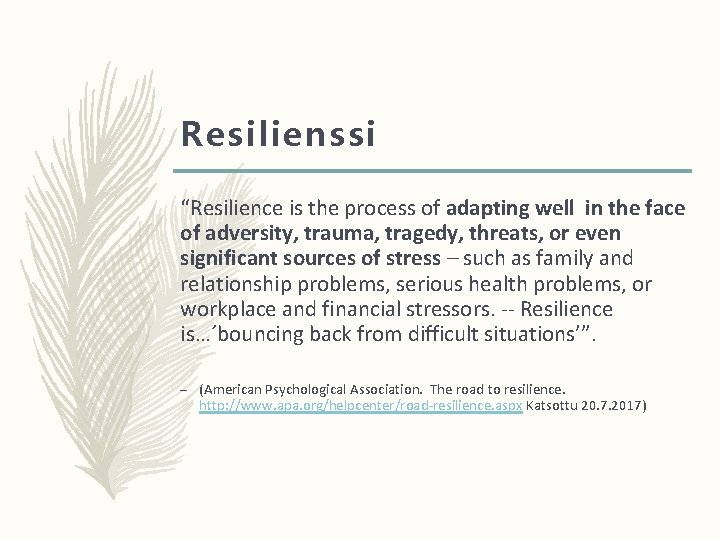 Resilienssi

“Resilience is the process of adapting well in the face of adversity, trauma, tragedy, threats, or even significant sources of stress – such as family and relationship problems, serious health problems, or workplace and financial stressors. -- Resilience is…´bouncing back from difficult situations’”.

– (American Psychological Association. The road to resilience. http://www.apa.org/helpcenter/road-resilience.aspx Katsottu 20.7.2017)